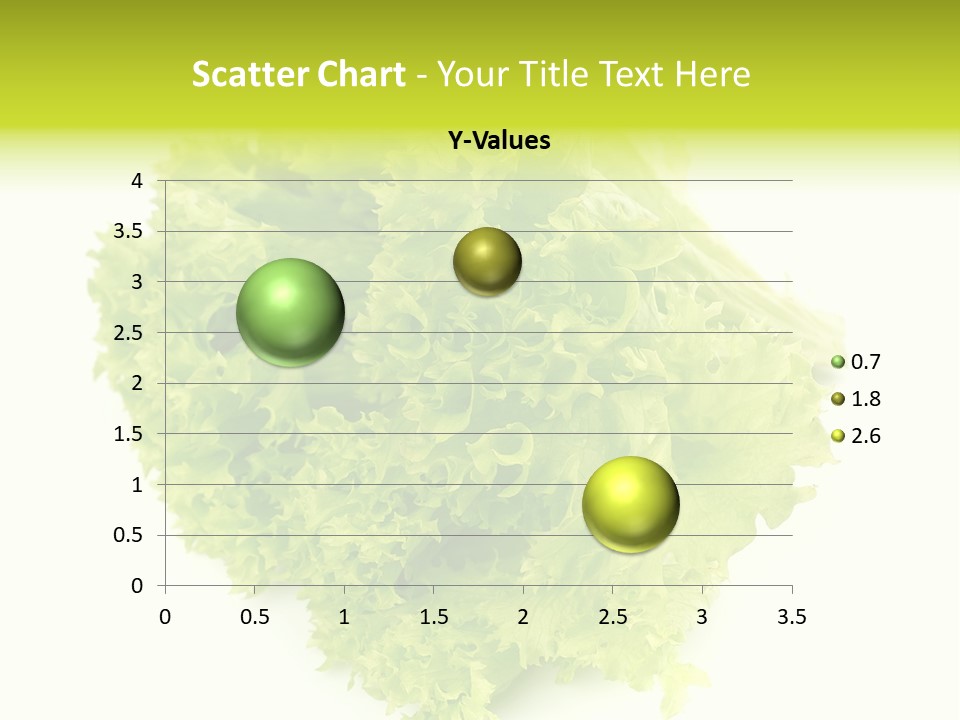 Scatter Chart - Your Title Text Here

Y-Values

4
3.5
3
2.5
2
1.5
1
0.5
0

0 0.5 1 1.5 2 2.5 3 3.5

0.7
1.8
2.6